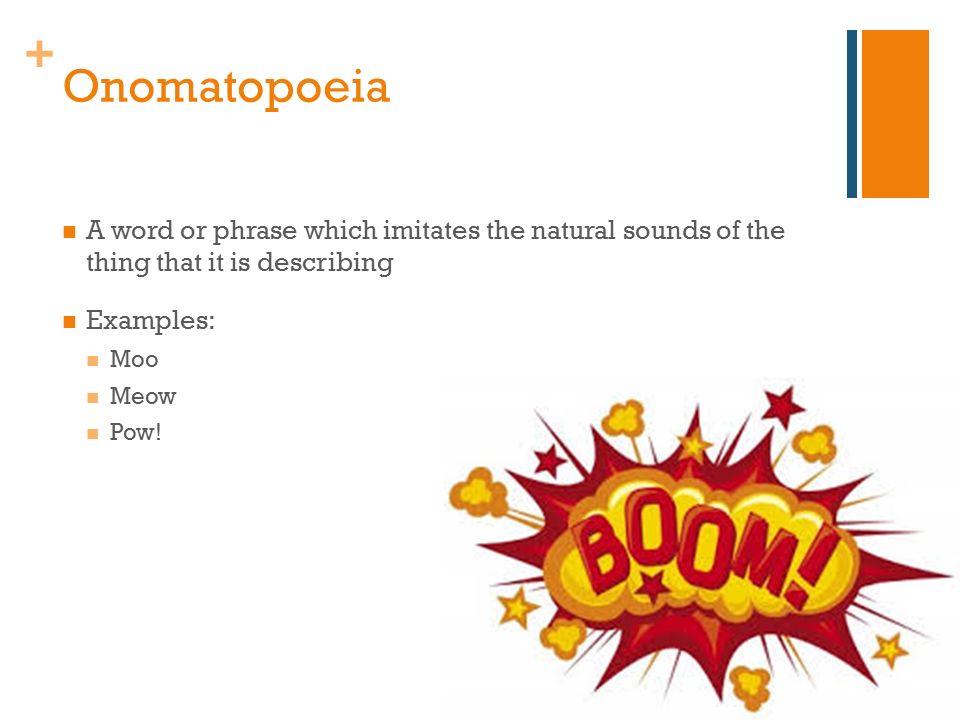 +
Onomatopoeia

A word or phrase which imitates the natural sounds of the thing that it is describing

Examples:

Moo

Meow

Pow!

BOOM!